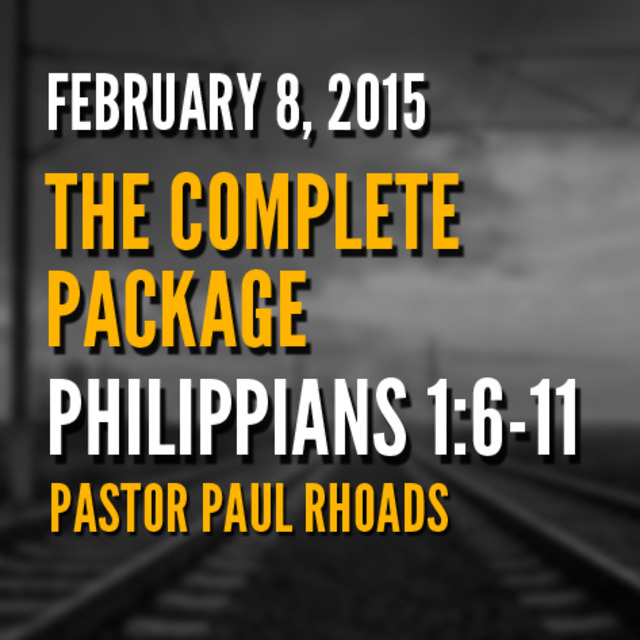 FEBRUARY 8, 2015

THE COMPLETE PACKAGE

PHILIPPIANS 1:6-11

PASTOR PAUL RHOADS